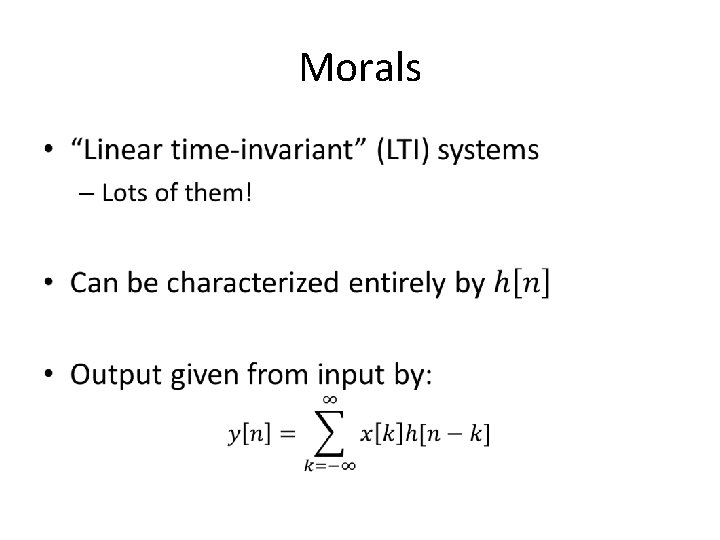 Morals

• “Linear time-invariant” (LTI) systems
– Lots of them!

• Can be characterized entirely by $h[n]$

• Output given from input by:
$y[n] = \sum_{k=-\infty}^{\infty} x[k]h[n-k]$